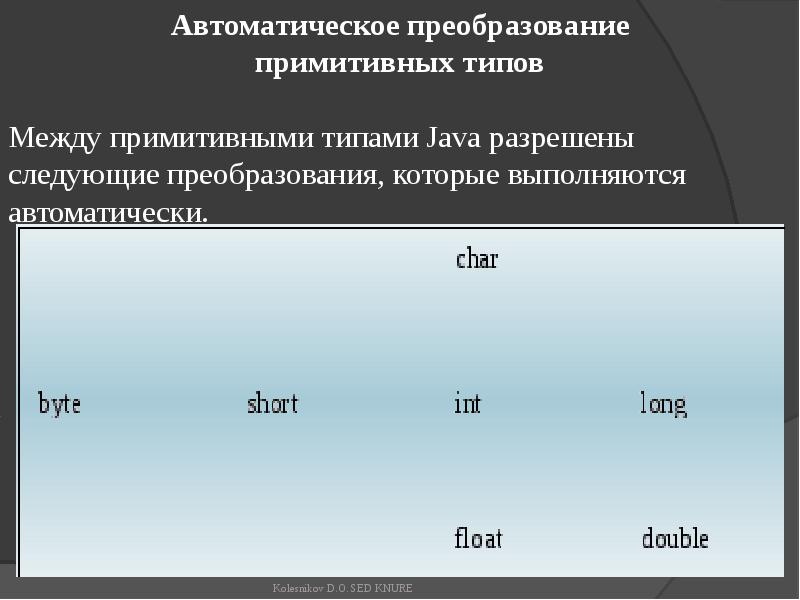 Автоматическое преобразование примитивных типов

Между примитивными типами Java разрешены следующие преобразования, которые выполняются автоматически.

char

byte short int long

float double

Kolesnikov D.O. SED KNURE